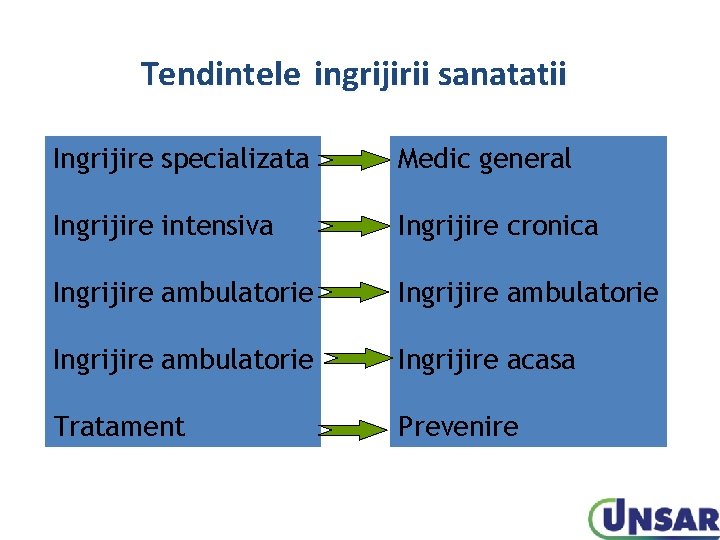 Tendintele ingrijirii sanatatii

Ingrijire specializata
Ingrijire intensiva
Ingrijire ambulatorie
Ingrijire ambulatorie
Tratament

Medic general
Ingrijire cronica
Ingrijire ambulatorie
Ingrijire acasa
Prevenire

UNSAR